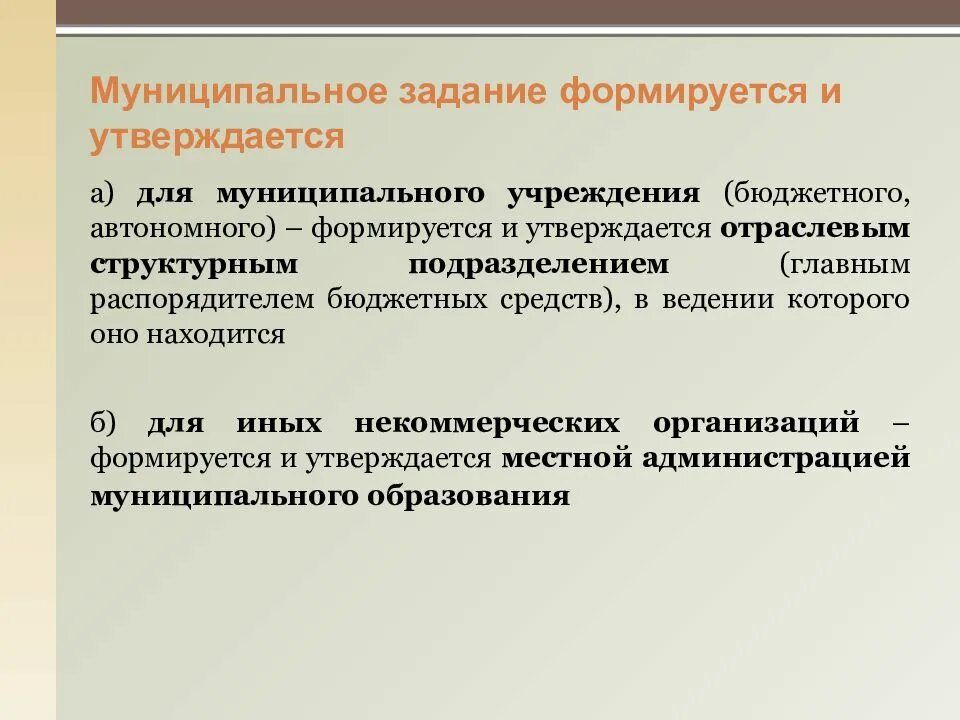 Муниципальное задание формируется и утверждается

а) для муниципального учреждения (бюджетного, автономного) – формируется и утверждается отраслевым структурным подразделением (главным распорядителем бюджетных средств), в ведении которого оно находится

б) для иных некоммерческих организаций – формируется и утверждается местной администрацией муниципального образования